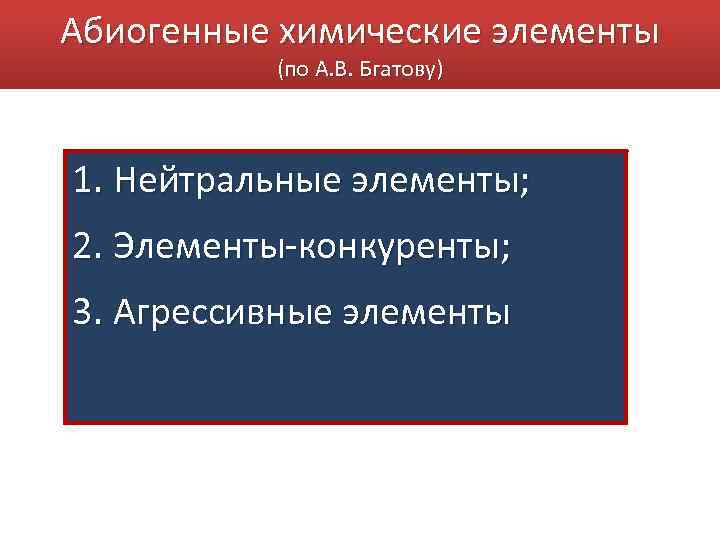 Абиогенные химические элементы
(по А.В. Бгатову)

1. Нейтральные элементы;

2. Элементы-конкуренты;

3. Агрессивные элементы